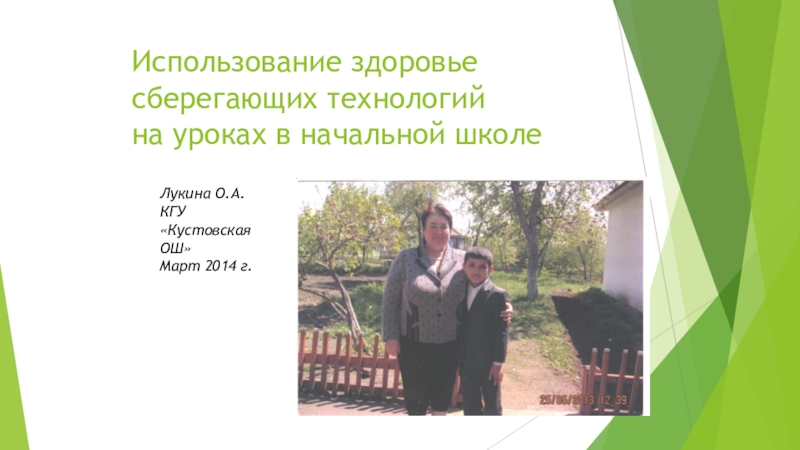 Использование здоровье сберегающих технологий
на уроках в начальной школе

Лукина О.А.
КГУ
«Кустовская ОШ»
Март 2014 г.

25/05/2013 12:39